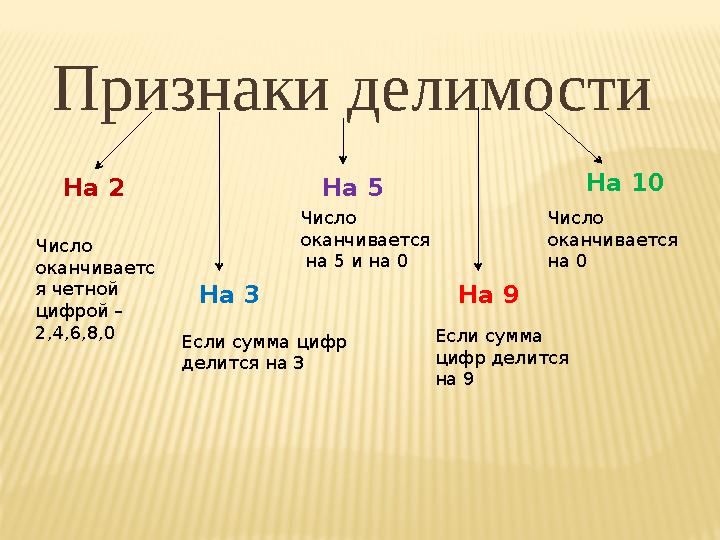 Признаки делимости

На 2

Число оканчивается четной цифрой – 2,4,6,8,0

На 3

Если сумма цифр делится на 3

На 5

Число оканчивается на 5 и на 0

На 9

Если сумма цифр делится на 9

На 10

Число оканчивается на 0